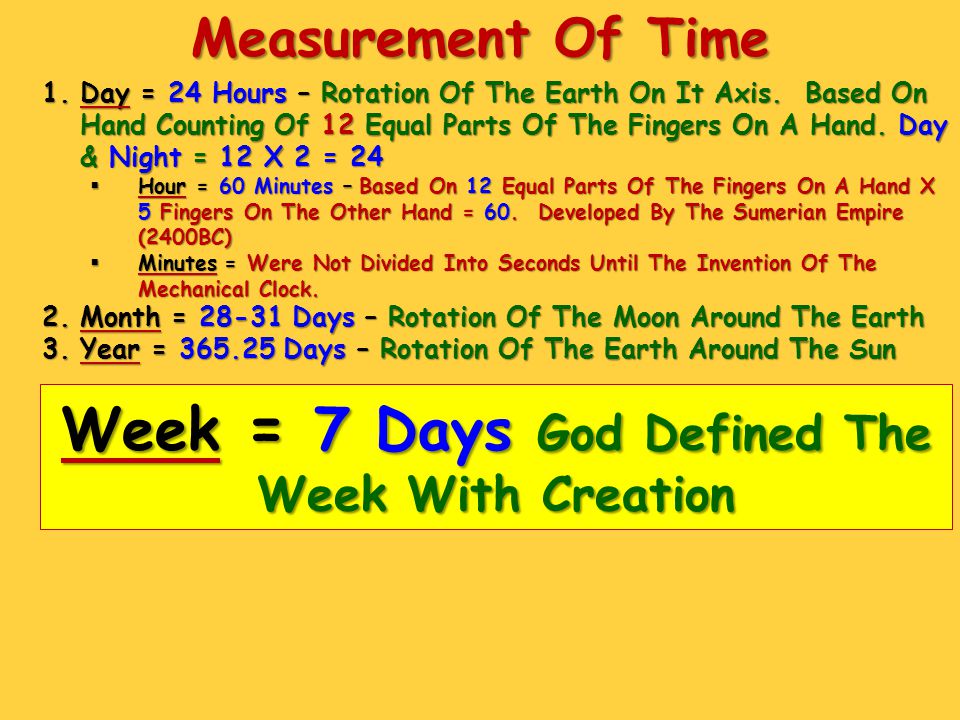 Measurement Of Time

1. Day = 24 Hours – Rotation Of The Earth On It Axis. Based On Hand Counting Of 12 Equal Parts Of The Fingers On A Hand. Day & Night = 12 X 2 = 24
 ▪ Hour = 60 Minutes – Based On 12 Equal Parts Of The Fingers On A Hand X 5 Fingers On The Other Hand = 60. Developed By The Sumerian Empire (2400BC)
 ▪ Minutes = Were Not Divided Into Seconds Until The Invention Of The Mechanical Clock.
2. Month = 28-31 Days – Rotation Of The Moon Around The Earth
3. Year = 365.25 Days – Rotation Of The Earth Around The Sun

Week = 7 Days God Defined The Week With Creation